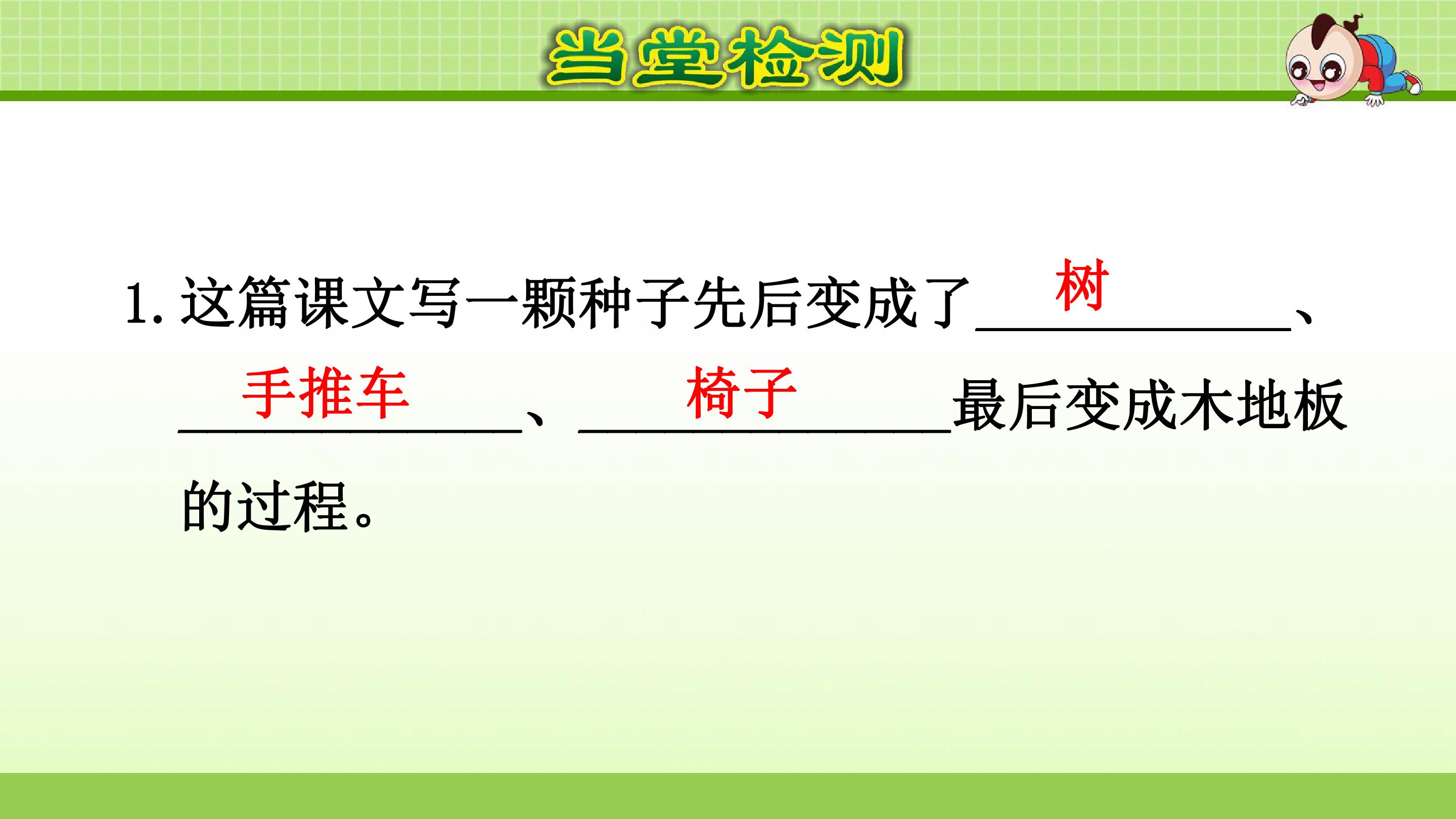 当堂检测

1.这篇课文写一颗种子先后变成了树、手推车、椅子最后变成木地板的过程。